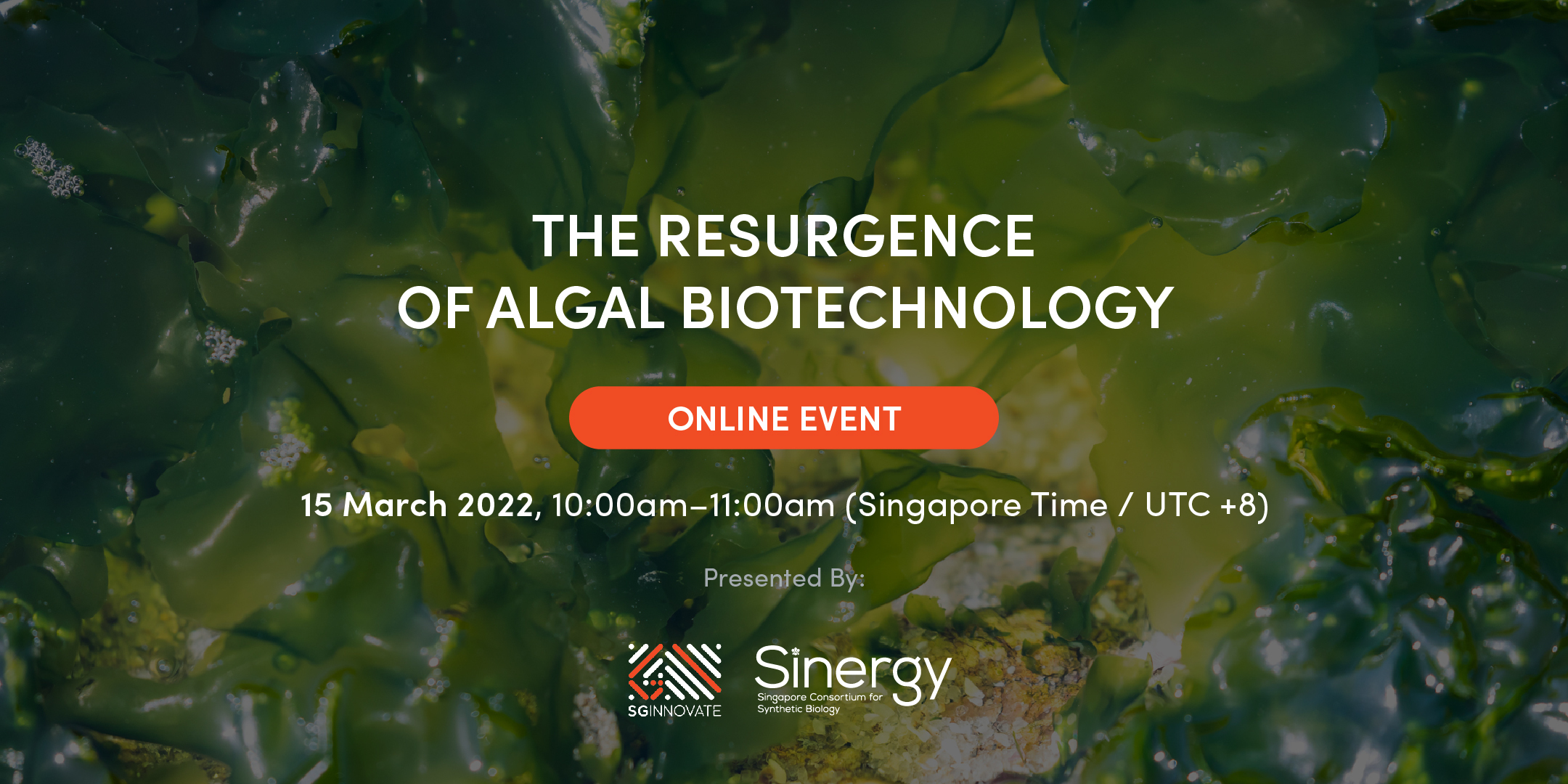 THE RESURGENCE OF ALGAL BIOTECHNOLOGY

ONLINE EVENT

15 March 2022, 10:00am–11:00am (Singapore Time / UTC +8)

Presented By:

SGINNOVATE

Sinergy
Singapore Consortium for Synthetic Biology